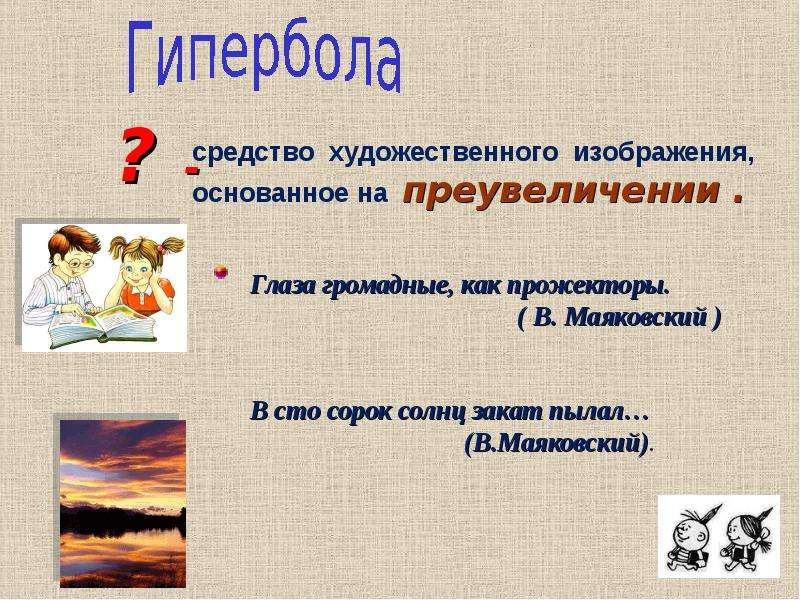 Гипербола

? - средство художественного изображения, основанное на преувеличении .

Глаза громадные, как прожекторы.
( В. Маяковский )

В сто сорок солнц закат пылал…
(В.Маяковский).